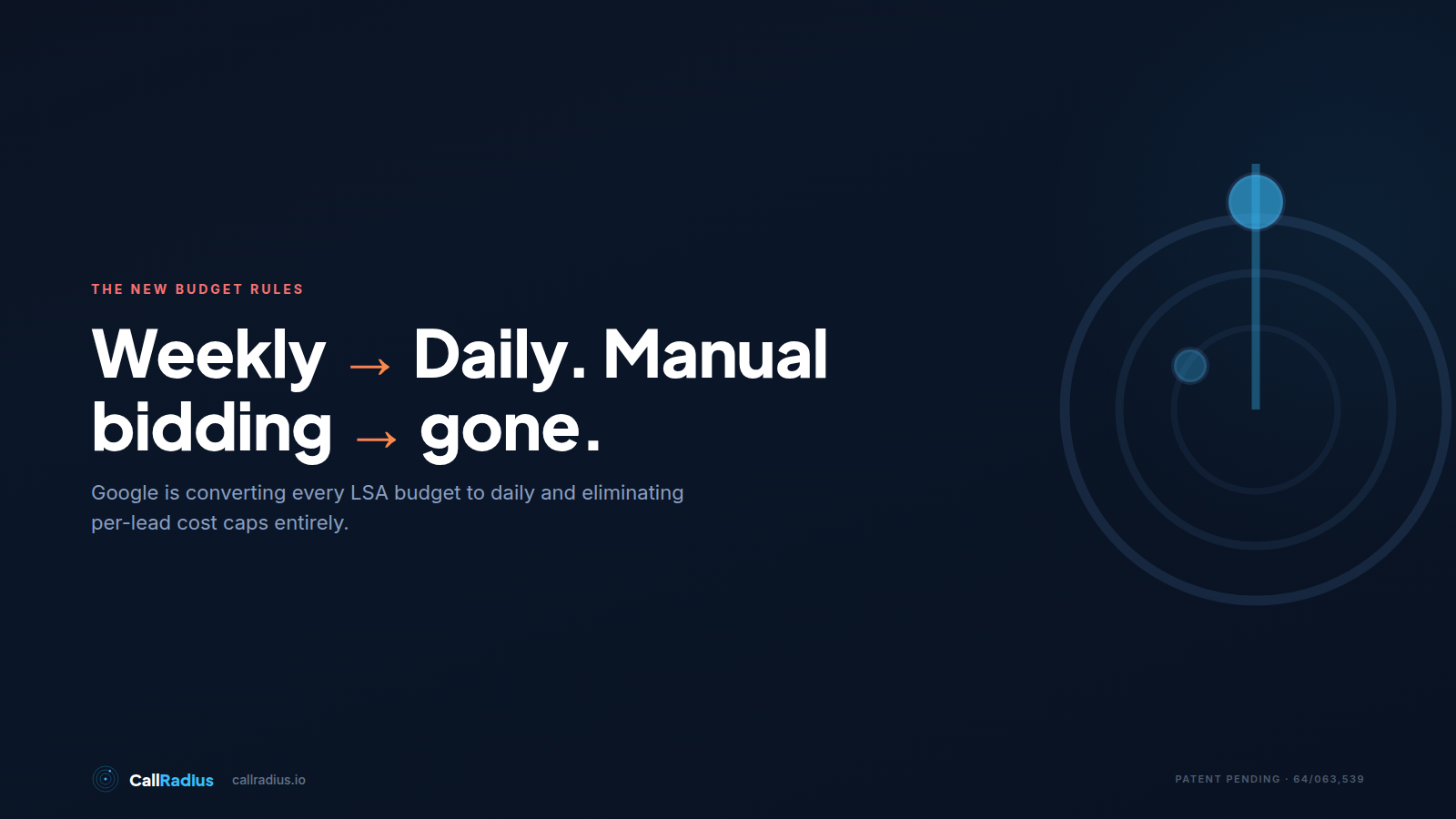 THE NEW BUDGET RULES

Weekly → Daily. Manual bidding → gone.

Google is converting every LSA budget to daily and eliminating per-lead cost caps entirely.

CallRadius callradius.io

PATENT PENDING · 64/063,539